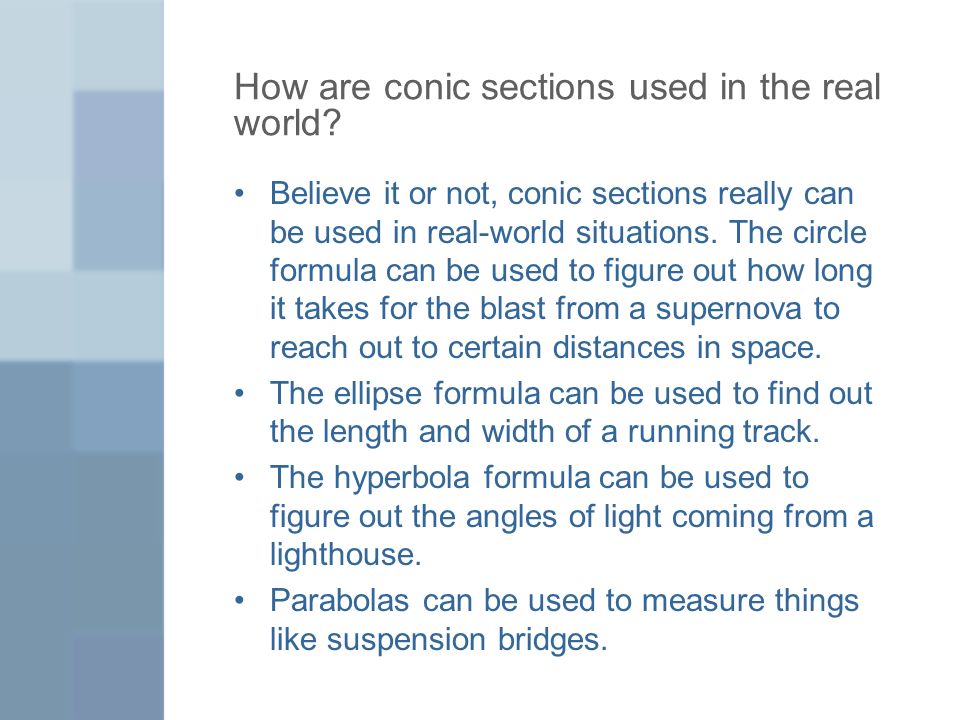 How are conic sections used in the real world?

• Believe it or not, conic sections really can be used in real-world situations. The circle formula can be used to figure out how long it takes for the blast from a supernova to reach out to certain distances in space.
• The ellipse formula can be used to find out the length and width of a running track.
• The hyperbola formula can be used to figure out the angles of light coming from a lighthouse.
• Parabolas can be used to measure things like suspension bridges.